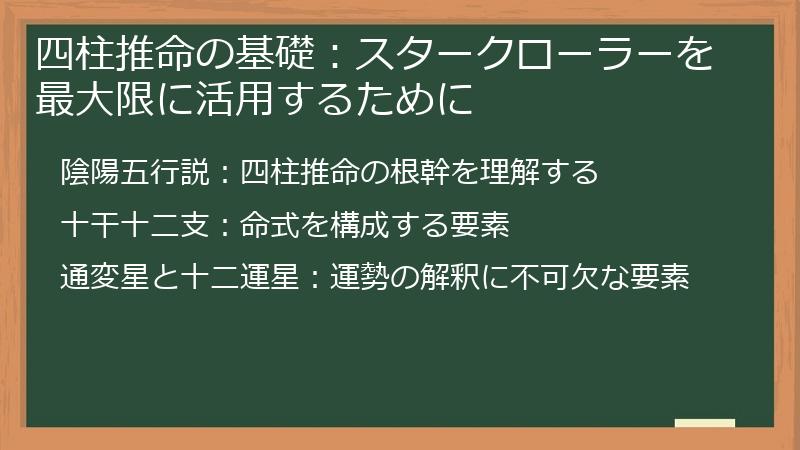 四柱推命の基礎：スタークローラーを最大限に活用するために

陰陽五行説：四柱推命の根幹を理解する

十干十二支：命式を構成する要素

通変星と十二運星：運勢の解釈に不可欠な要素